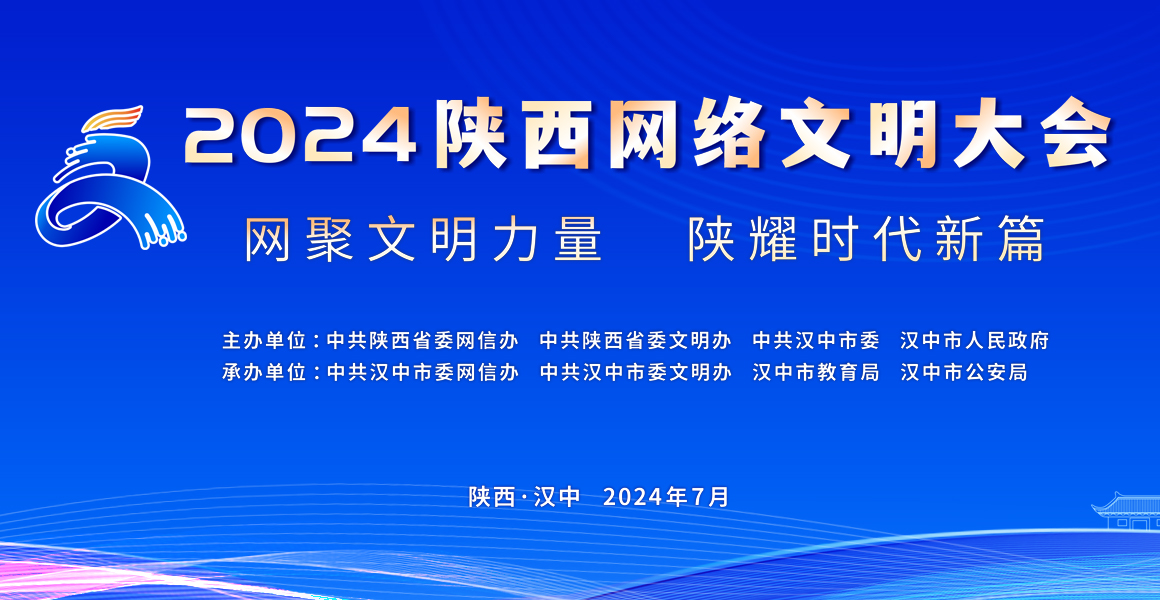 2024陕西网络文明大会

网聚文明力量　陕耀时代新篇

主办单位：中共陕西省委网信办　中共陕西省委文明办　中共汉中市委　汉中市人民政府
承办单位：中共汉中市委网信办　中共汉中市委文明办　汉中市教育局　汉中市公安局

陕西·汉中　2024年7月